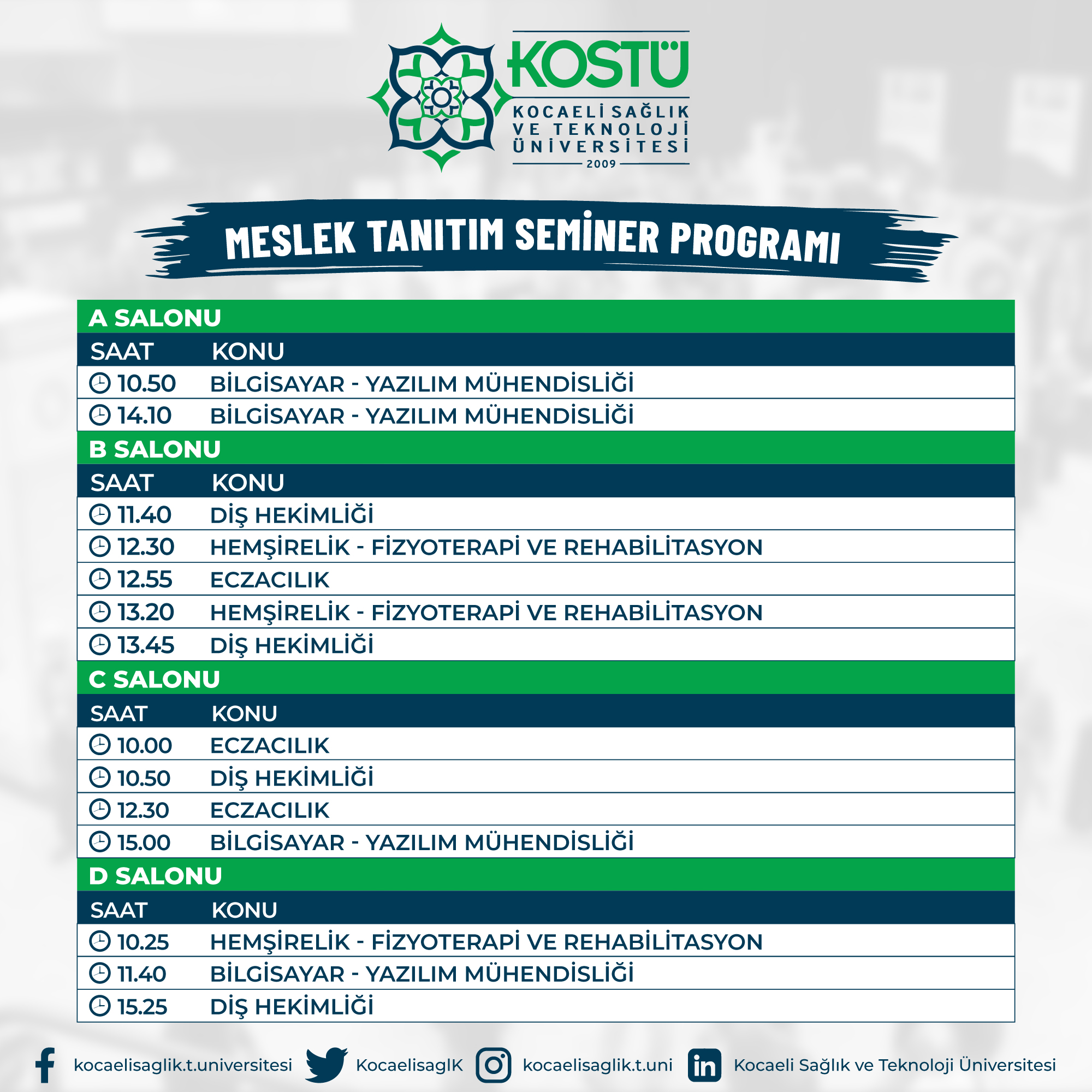 KOSTÜ
KOCAELİ SAĞLIK VE TEKNOLOJİ ÜNİVERSİTESİ
2009

MESLEK TANITIM SEMİNER PROGRAMI

A SALONU

| SAAT | KONU |
|---|---|
| 10.50 | BİLGİSAYAR - YAZILIM MÜHENDİSLİĞİ |
| 14.10 | BİLGİSAYAR - YAZILIM MÜHENDİSLİĞİ |

B SALONU

| SAAT | KONU |
|---|---|
| 11.40 | DİŞ HEKİMLİĞİ |
| 12.30 | HEMŞİRELİK - FİZYOTERAPİ VE REHABİLİTASYON |
| 12.55 | ECZACILIK |
| 13.20 | HEMŞİRELİK - FİZYOTERAPİ VE REHABİLİTASYON |
| 13.45 | DİŞ HEKİMLİĞİ |

C SALONU

| SAAT | KONU |
|---|---|
| 10.00 | ECZACILIK |
| 10.50 | DİŞ HEKİMLİĞİ |
| 12.30 | ECZACILIK |
| 15.00 | BİLGİSAYAR - YAZILIM MÜHENDİSLİĞİ |

D SALONU

| SAAT | KONU |
|---|---|
| 10.25 | HEMŞİRELİK - FİZYOTERAPİ VE REHABİLİTASYON |
| 11.40 | BİLGİSAYAR - YAZILIM MÜHENDİSLİĞİ |
| 15.25 | DİŞ HEKİMLİĞİ |

kocaelisaglik.t.universitesi KocaelisaglK kocaelisaglik.t.uni Kocaeli Sağlık ve Teknoloji Üniversitesi